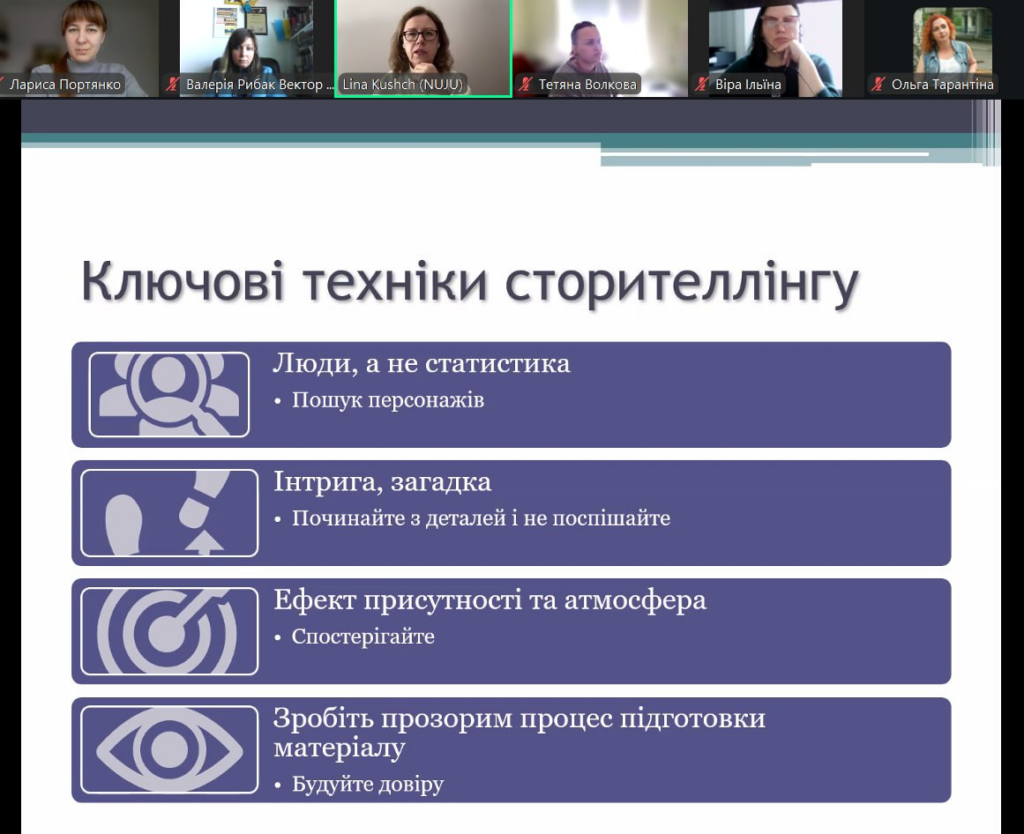 Лариса Портянко
Валерія Рибак Вектор ...
Lina Kushch (NUJU)
Тетяна Волкова
Віра Ільїна
Ольга Тарантіна

Ключові техніки сторителлінгу

Люди, а не статистика
• Пошук персонажів

Інтрига, загадка
• Починайте з деталей і не поспішайте

Ефект присутності та атмосфера
• Спостерігайте

Зробіть прозорим процес підготовки матеріалу
• Будуйте довіру